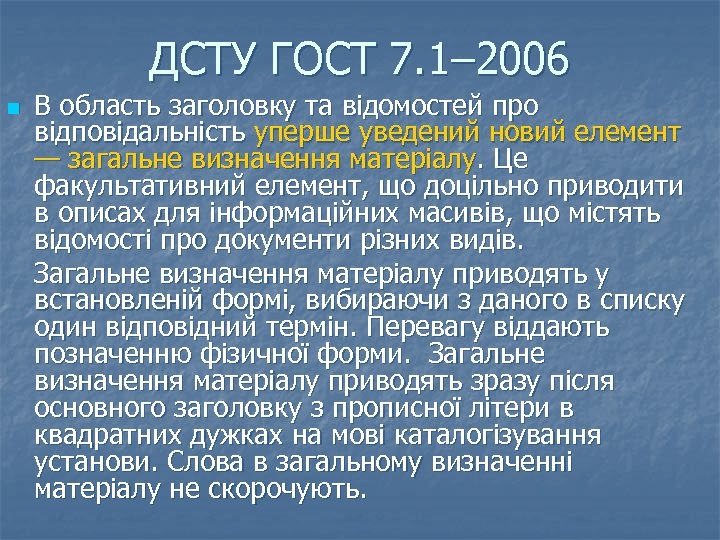 ДСТУ ГОСТ 7.1–2006

В область заголовку та відомостей про відповідальність уперше уведений новий елемент — загальне визначення матеріалу. Це факультативний елемент, що доцільно приводити в описах для інформаційних масивів, що містять відомості про документи різних видів.

Загальне визначення матеріалу приводять у встановленій формі, вибираючи з даного в списку один відповідний термін. Перевагу віддають позначенню фізичної форми. Загальне визначення матеріалу приводять зразу після основного заголовку з прописної літери в квадратних дужках на мові каталогізування установи. Слова в загальному визначенні матеріалу не скорочують.